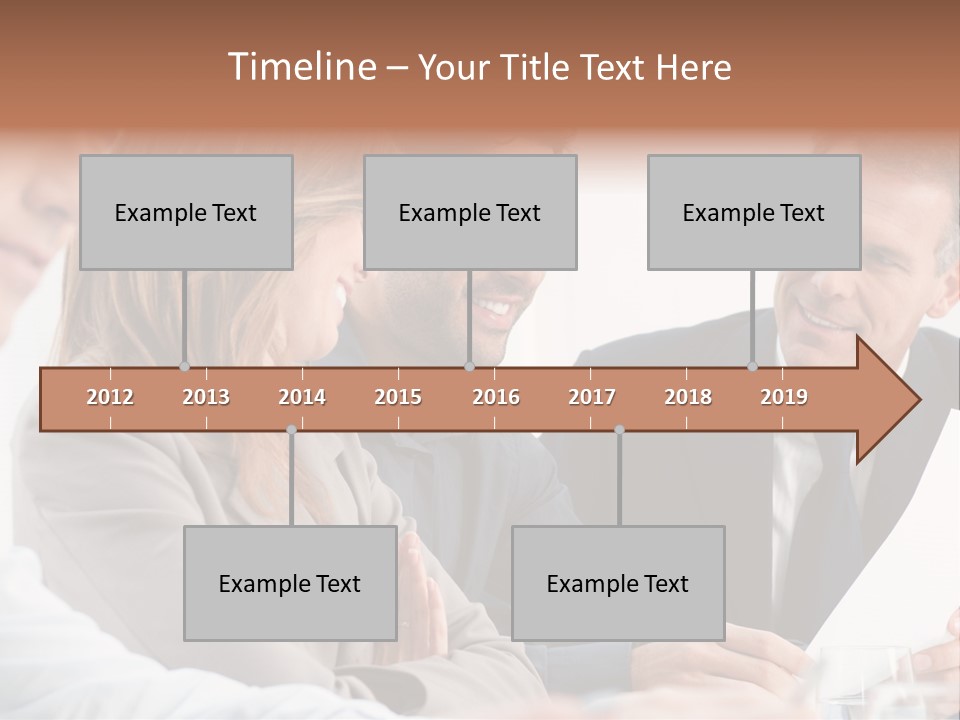 Timeline – Your Title Text Here

Example Text

Example Text

Example Text

2012 2013 2014 2015 2016 2017 2018 2019

Example Text

Example Text